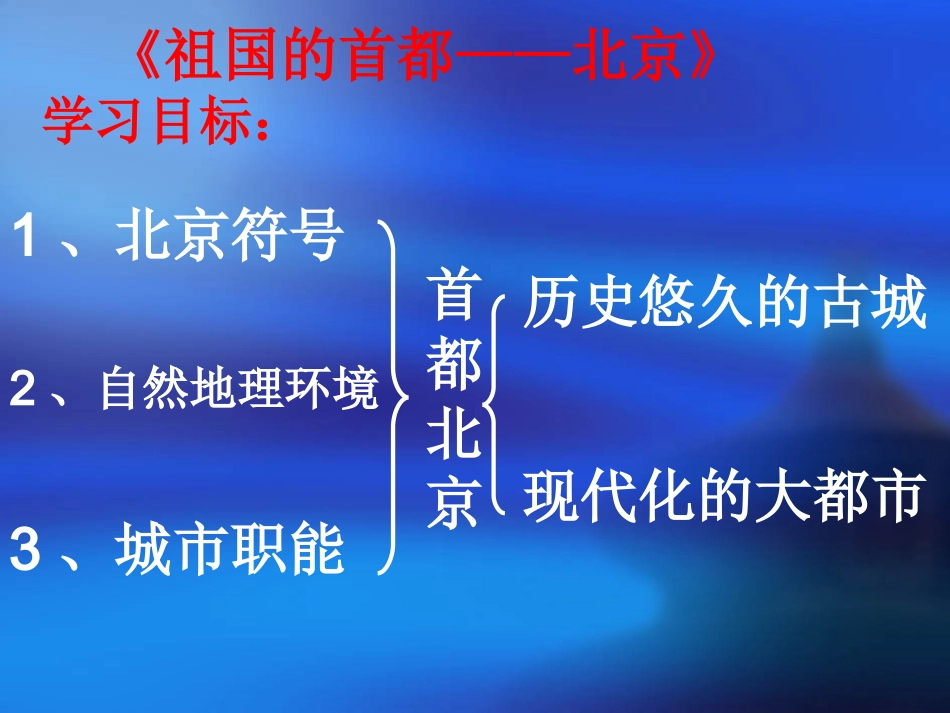 《祖国的首都——北京》
学习目标：

1、北京符号

2、自然地理环境

3、城市职能

首都北京

历史悠久的古城

现代化的大都市